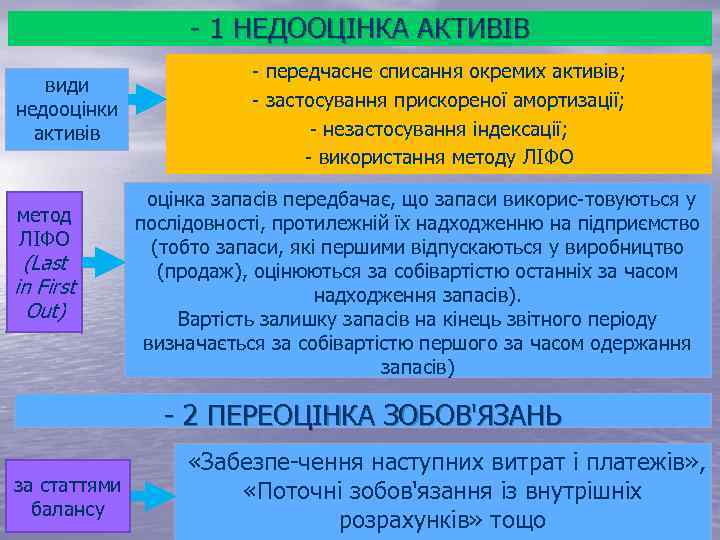 - 1 НЕДООЦІНКА АКТИВІВ

види недооцінки активів

- передчасне списання окремих активів;
- застосування прискореної амортизації;
- незастосування індексації;
- використання методу ЛІФО

метод ЛІФО (Last in First Out)

оцінка запасів передбачає, що запаси викорис-товуються у послідовності, протилежній їх надходженню на підприємство (тобто запаси, які першими відпускаються у виробництво (продаж), оцінюються за собівартістю останніх за часом надходження запасів).
Вартість залишку запасів на кінець звітного періоду визначається за собівартістю першого за часом одержання запасів)

- 2 ПЕРЕОЦІНКА ЗОБОВ'ЯЗАНЬ

за статтями балансу

«Забезпе-чення наступних витрат і платежів», «Поточні зобов'язання із внутрішніх розрахунків» тощо